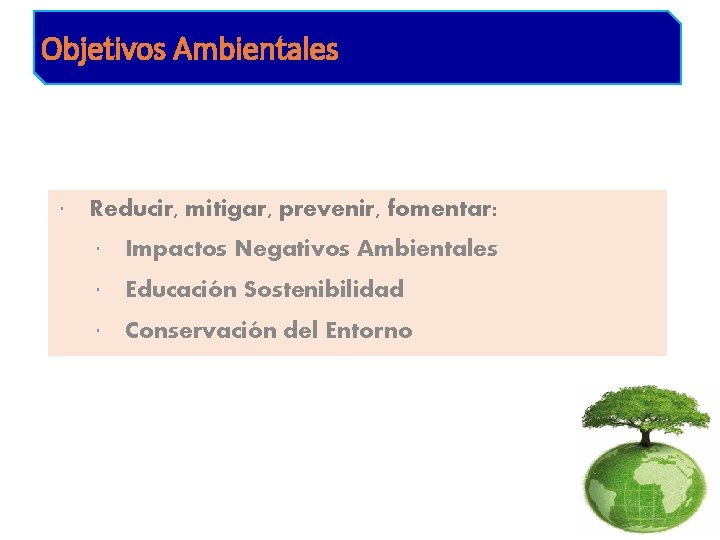 Objetivos Ambientales

· Reducir, mitigar, prevenir, fomentar:
  · Impactos Negativos Ambientales
  · Educación Sostenibilidad
  · Conservación del Entorno